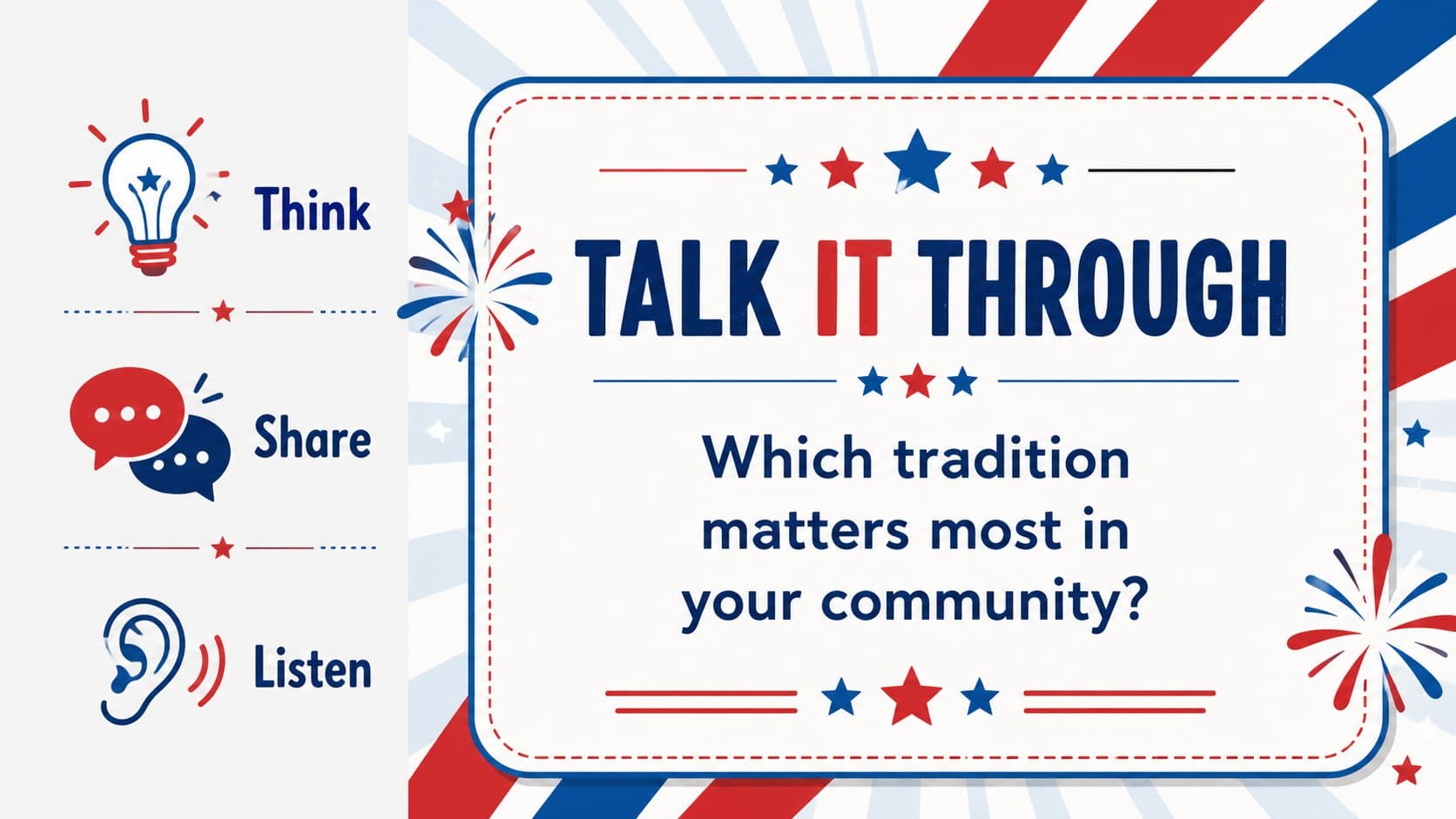 Think

Share

Listen

TALK IT THROUGH

Which tradition matters most in your community?